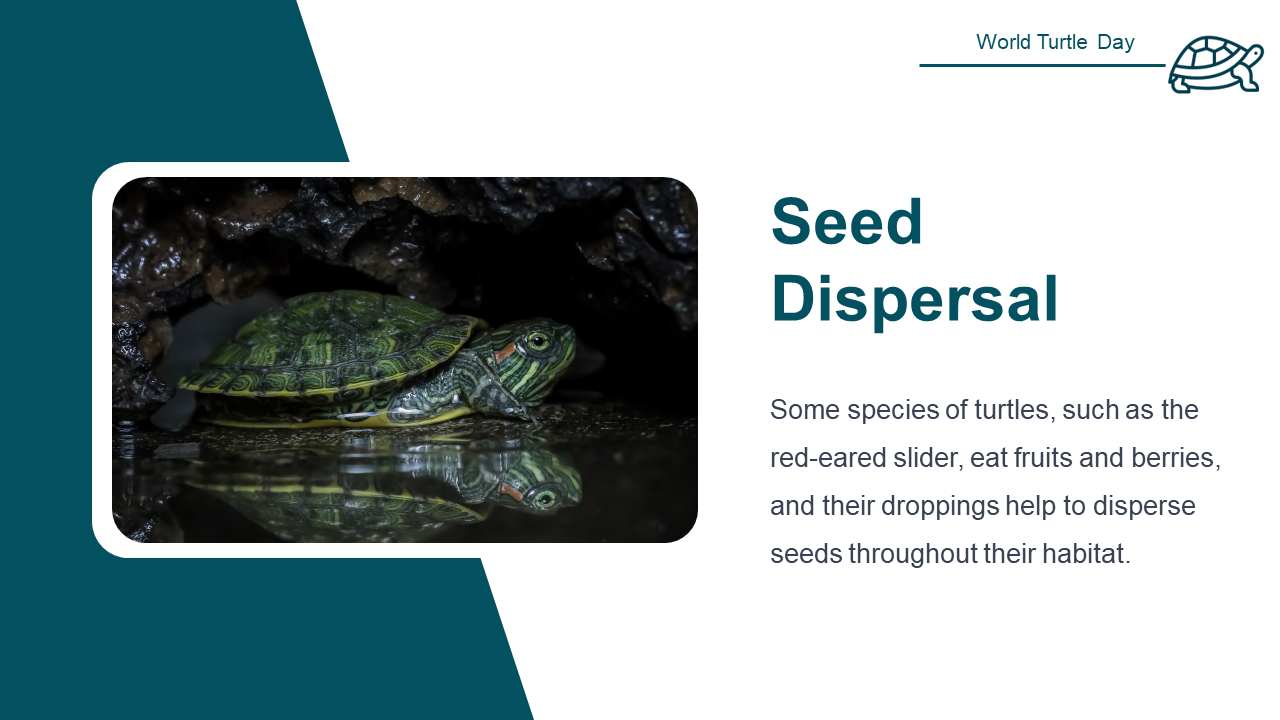 World Turtle Day

Seed Dispersal

Some species of turtles, such as the red-eared slider, eat fruits and berries, and their droppings help to disperse seeds throughout their habitat.